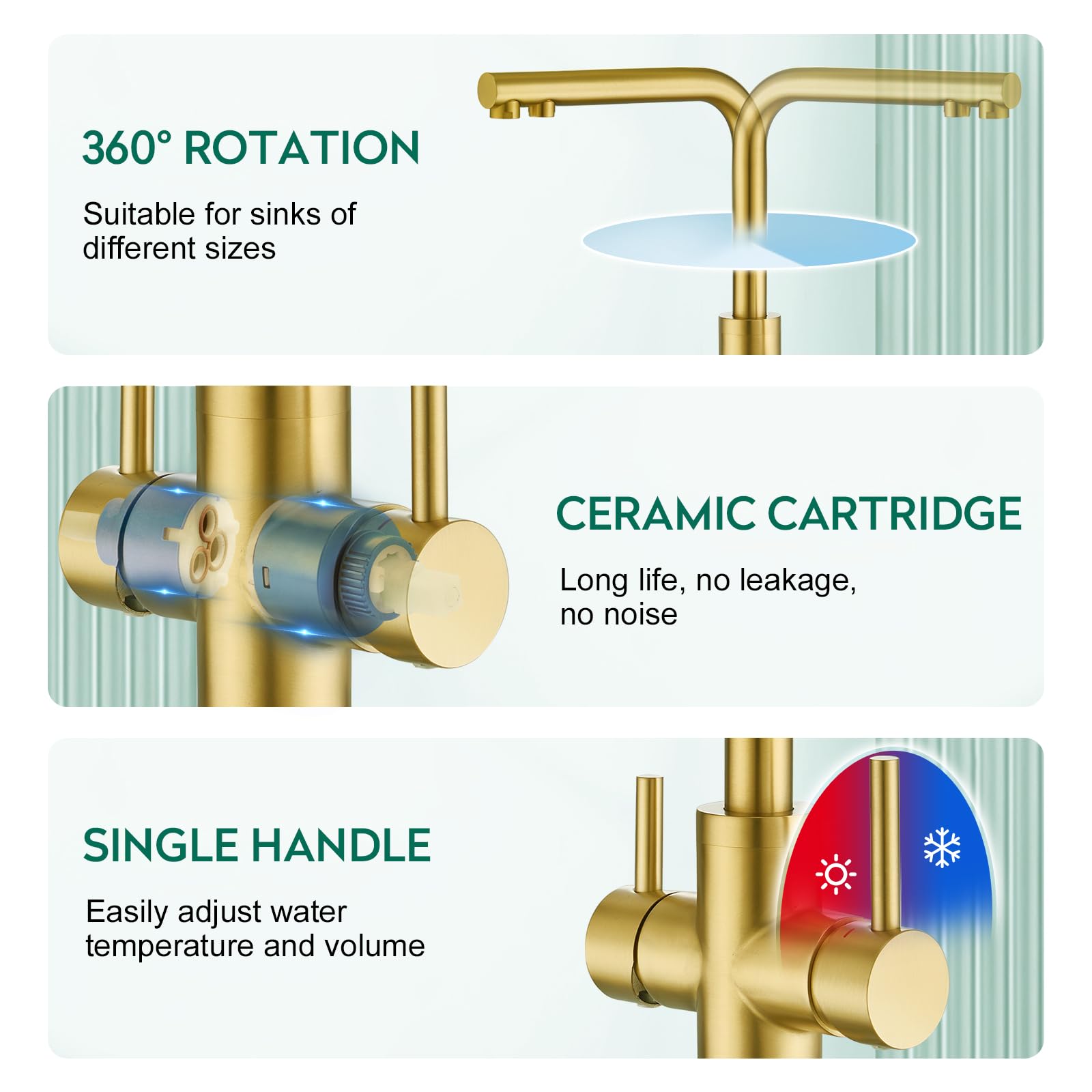 360° ROTATION

Suitable for sinks of different sizes

CERAMIC CARTRIDGE

Long life, no leakage, no noise

SINGLE HANDLE

Easily adjust water temperature and volume